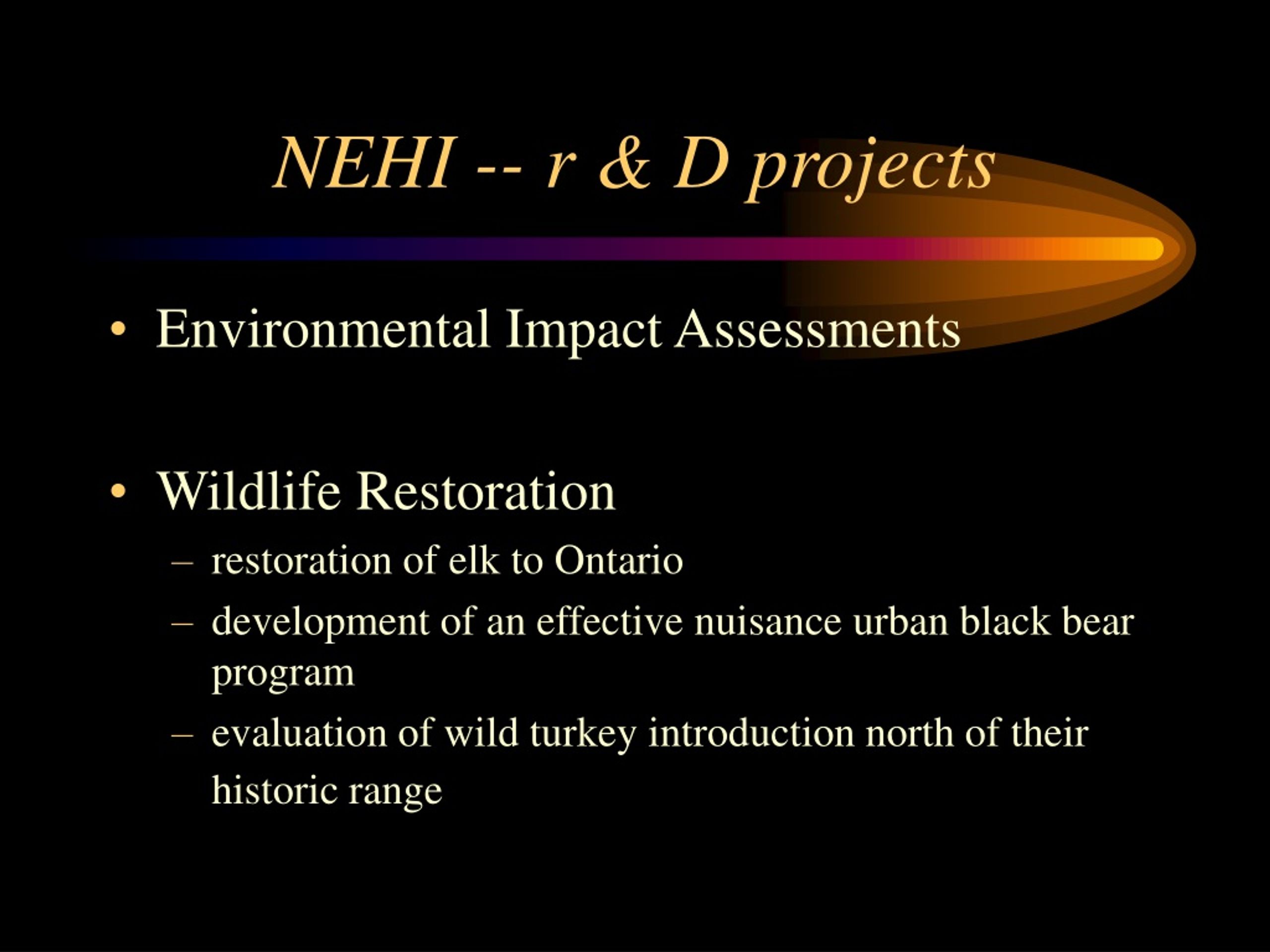 NEHI -- r & D projects

• Environmental Impact Assessments

• Wildlife Restoration
– restoration of elk to Ontario
– development of an effective nuisance urban black bear program
– evaluation of wild turkey introduction north of their historic range